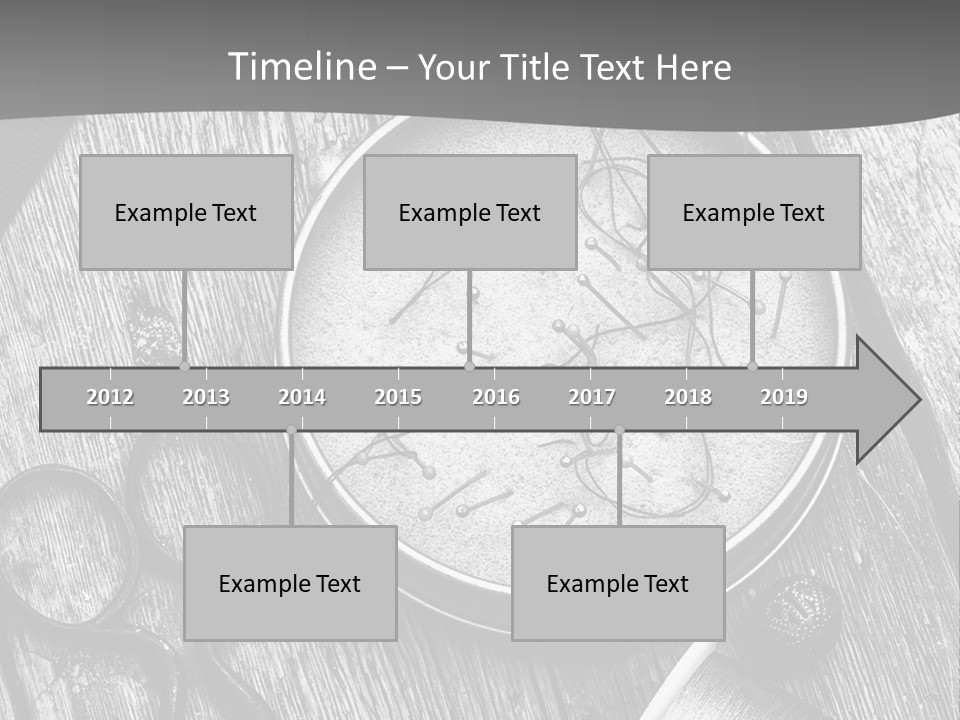 Timeline – Your Title Text Here

Example Text

Example Text

Example Text

2012 2013 2014 2015 2016 2017 2018 2019

Example Text

Example Text